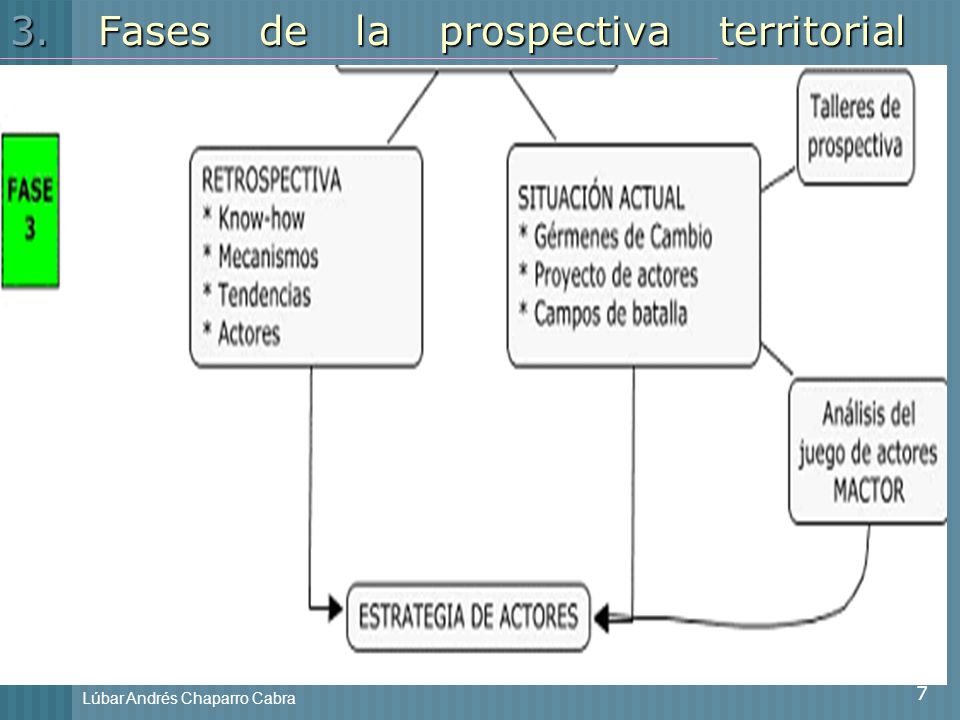 3. Fases de la prospectiva territorial

FASE 3

RETROSPECTIVA
* Know-how
* Mecanismos
* Tendencias
* Actores

SITUACIÓN ACTUAL
* Gérmenes de Cambio
* Proyecto de actores
* Campos de batalla

Talleres de prospectiva

Análisis del juego de actores MACTOR

ESTRATEGIA DE ACTORES

Lúbar Andrés Chaparro Cabra

7